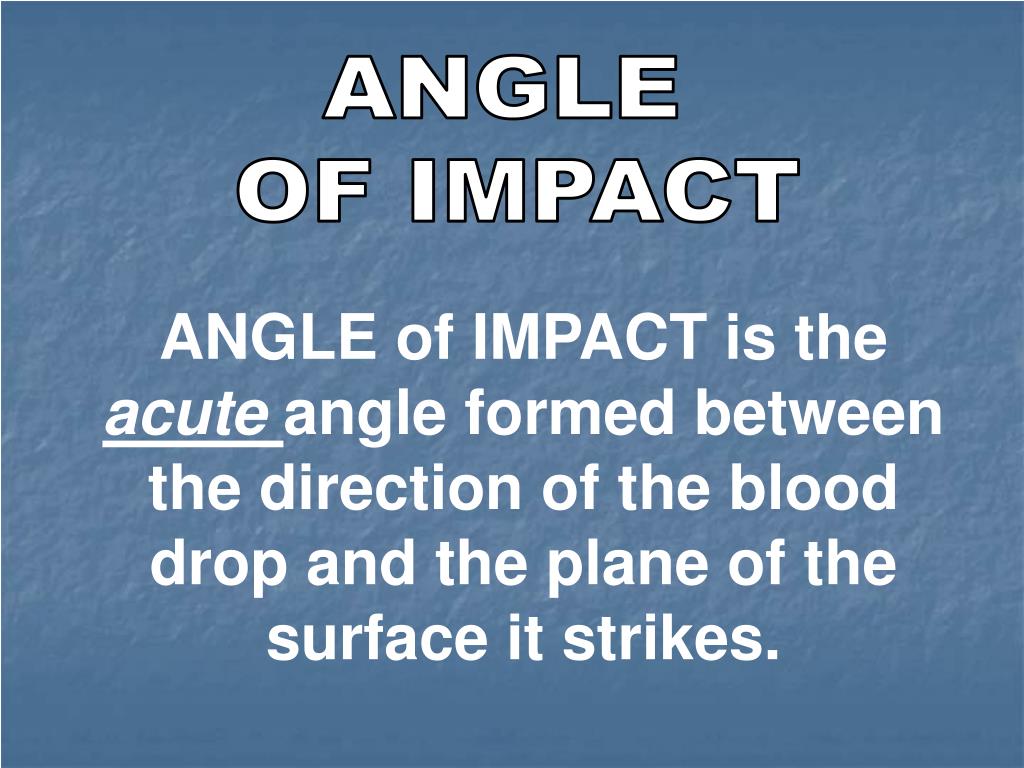 ANGLE
OF IMPACT

ANGLE of IMPACT is the acute angle formed between the direction of the blood drop and the plane of the surface it strikes.